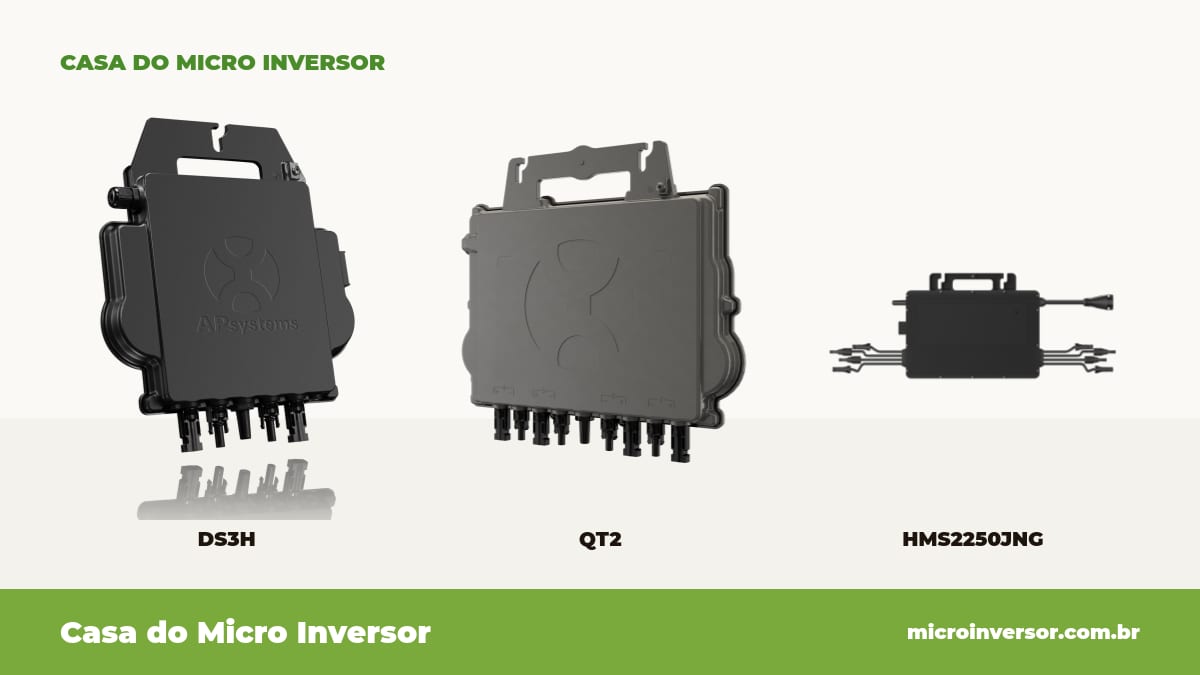 CASA DO MICRO INVERSOR

APsystems

DS3H

QT2

HMS2250JNG

Casa do Micro Inversor

microinversor.com.br